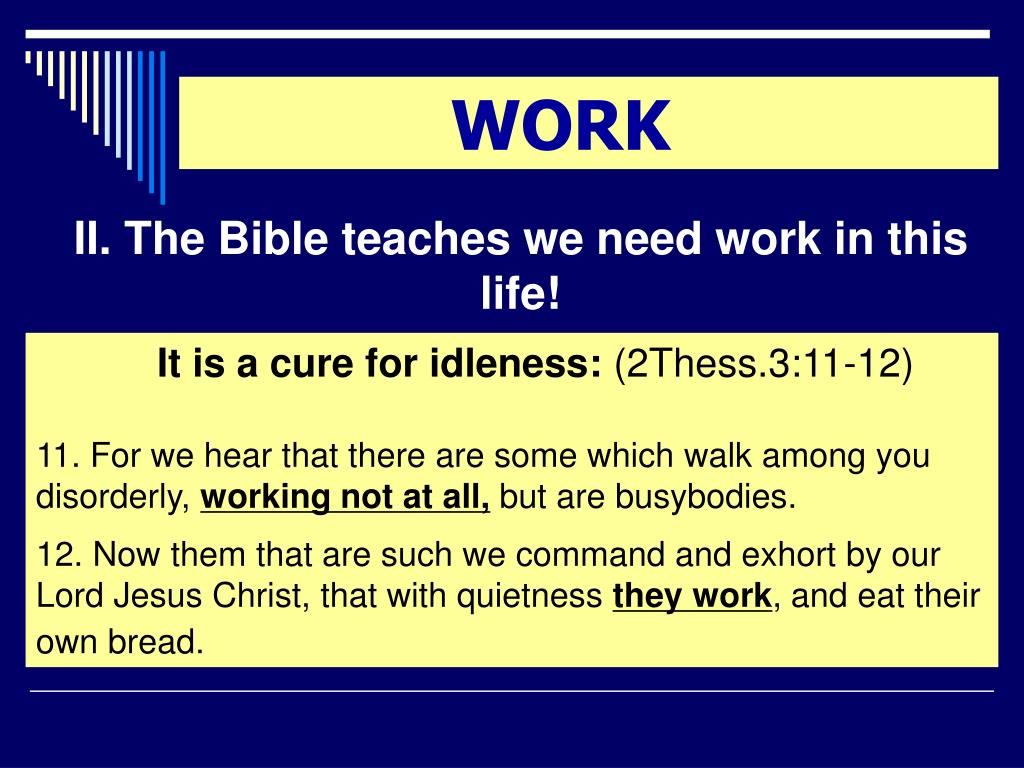 WORK

II. The Bible teaches we need work in this life!

It is a cure for idleness: (2Thess.3:11-12)

11. For we hear that there are some which walk among you disorderly, working not at all, but are busybodies.

12. Now them that are such we command and exhort by our Lord Jesus Christ, that with quietness they work, and eat their own bread.